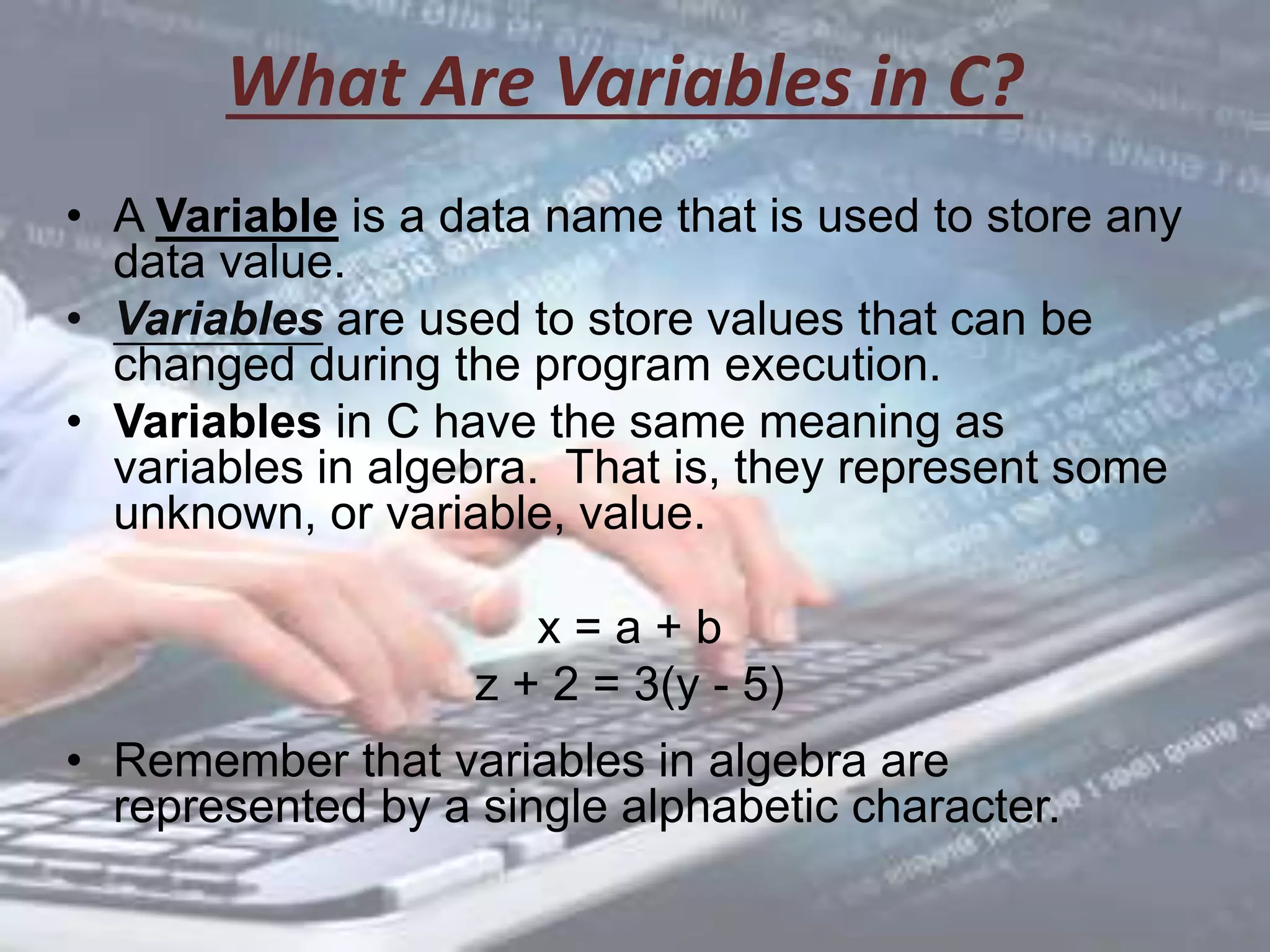 What Are Variables in C?

• A Variable is a data name that is used to store any data value.
• Variables are used to store values that can be changed during the program execution.
• Variables in C have the same meaning as variables in algebra. That is, they represent some unknown, or variable, value.

$x = a + b$
$z + 2 = 3(y - 5)$

• Remember that variables in algebra are represented by a single alphabetic character.